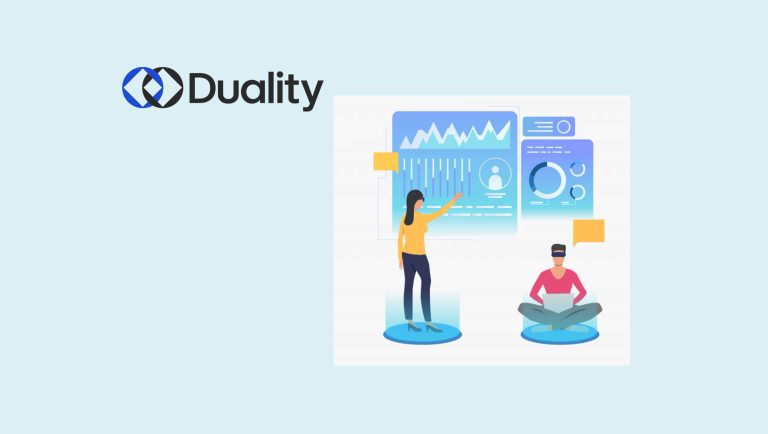 Duality